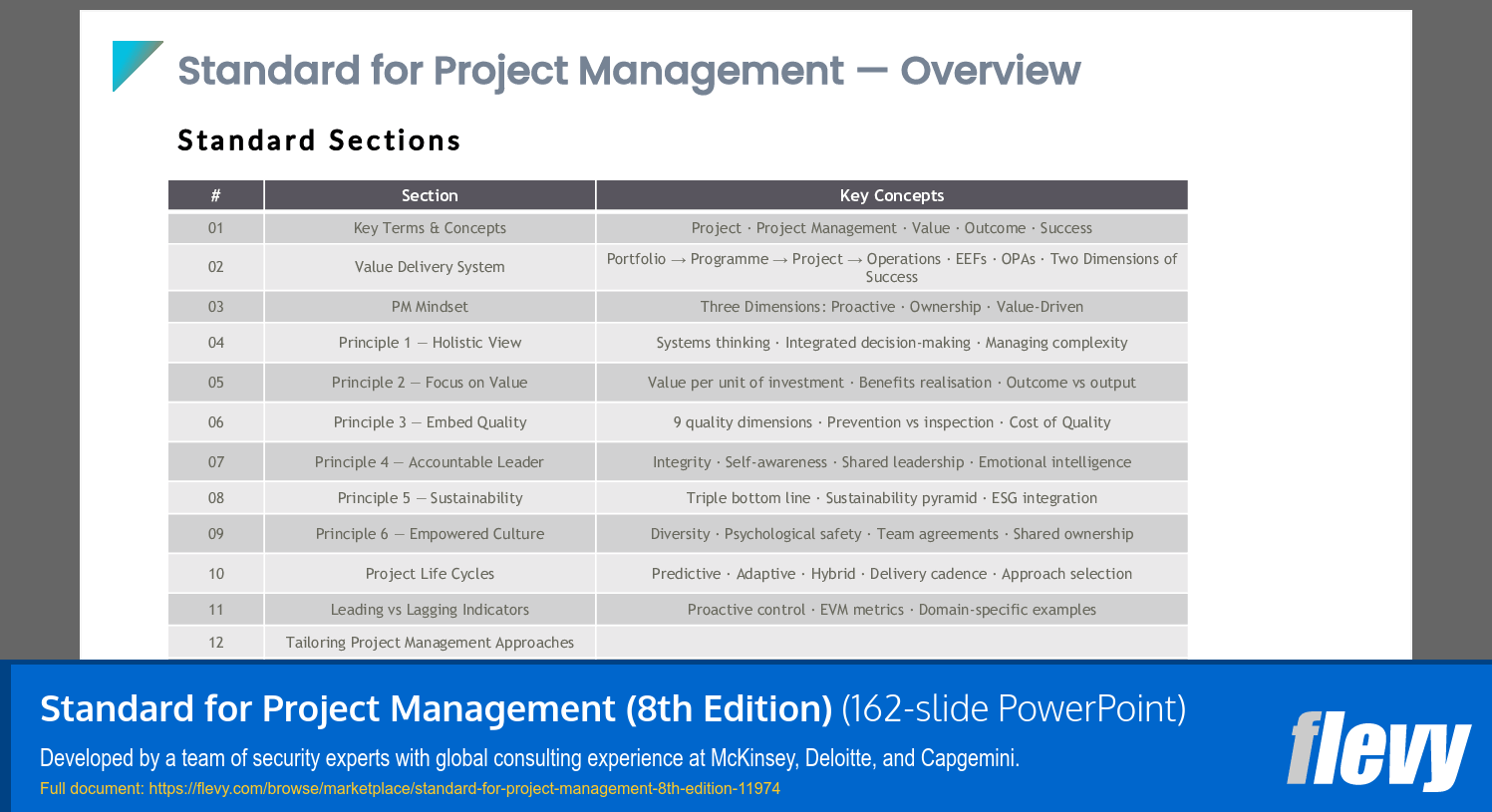 Standard for Project Management — Overview

Standard Sections

| # | Section | Key Concepts |
|---|---|---|
| 01 | Key Terms & Concepts | Project · Project Management · Value · Outcome · Success |
| 02 | Value Delivery System | Portfolio → Programme → Project → Operations · EEFs · OPAs · Two Dimensions of Success |
| 03 | PM Mindset | Three Dimensions: Proactive · Ownership · Value-Driven |
| 04 | Principle 1 — Holistic View | Systems thinking · Integrated decision-making · Managing complexity |
| 05 | Principle 2 — Focus on Value | Value per unit of investment · Benefits realisation · Outcome vs output |
| 06 | Principle 3 — Embed Quality | 9 quality dimensions · Prevention vs inspection · Cost of Quality |
| 07 | Principle 4 — Accountable Leader | Integrity · Self-awareness · Shared leadership · Emotional intelligence |
| 08 | Principle 5 — Sustainability | Triple bottom line · Sustainability pyramid · ESG integration |
| 09 | Principle 6 — Empowered Culture | Diversity · Psychological safety · Team agreements · Shared ownership |
| 10 | Project Life Cycles | Predictive · Adaptive · Hybrid · Delivery cadence · Approach selection |
| 11 | Leading vs Lagging Indicators | Proactive control · EVM metrics · Domain-specific examples |
| 12 | Tailoring Project Management Approaches | |

Standard for Project Management (8th Edition) (162-slide PowerPoint)

Developed by a team of security experts with global consulting experience at McKinsey, Deloitte, and Capgemini.

Full document: https://flevy.com/browse/marketplace/standard-for-project-management-8th-edition-11974

flevy